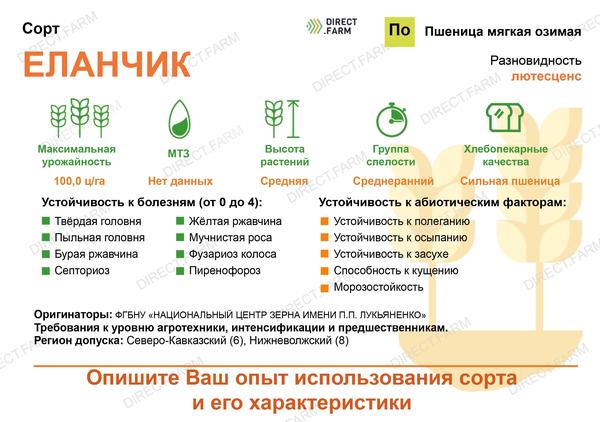 Сорт

ЕЛАНЧИК

DIRECT .FARM

По

Пшеница мягкая озимая

Разновидность
лютесценс

Максимальная урожайность
100,0 ц/га

МТЗ
Нет данных

Высота растений
Средняя

Группа спелости
Среднеранний

Хлебопекарные качества
Сильная пшеница

Устойчивость к болезням (от 0 до 4):
Твёрдая головня
Пыльная головня
Бурая ржавчина
Септориоз
Жёлтая ржавчина
Мучнистая роса
Фузариоз колоса
Пиренофороз

Устойчивость к абиотическим факторам:
Устойчивость к полеганию
Устойчивость к осыпанию
Устойчивость к засухе
Способность к кущению
Морозостойкость

Оригинаторы: ФГБНУ «НАЦИОНАЛЬНЫЙ ЦЕНТР ЗЕРНА ИМЕНИ П.П. ЛУКЬЯНЕНКО»
Требования к уровню агротехники, интенсификации и предшественникам.
Регион допуска: Северо-Кавказский (6), Нижневолжский (8)

Опишите Ваш опыт использования сорта и его характеристики

DIRECT.FARM